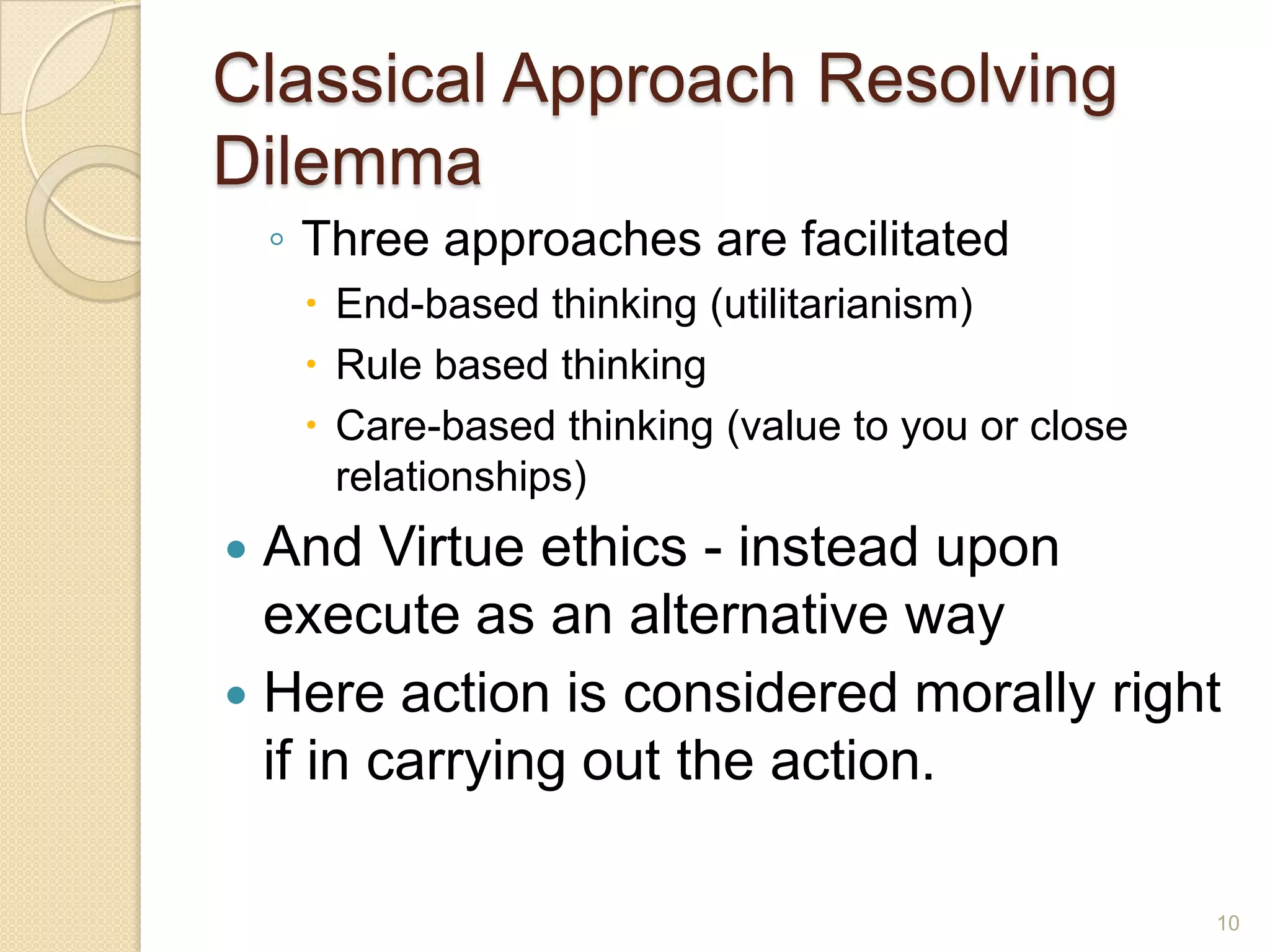 Classical Approach Resolving Dilemma

◦ Three approaches are facilitated
• End-based thinking (utilitarianism)
• Rule based thinking
• Care-based thinking (value to you or close relationships)

• And Virtue ethics - instead upon execute as an alternative way
• Here action is considered morally right if in carrying out the action.

10